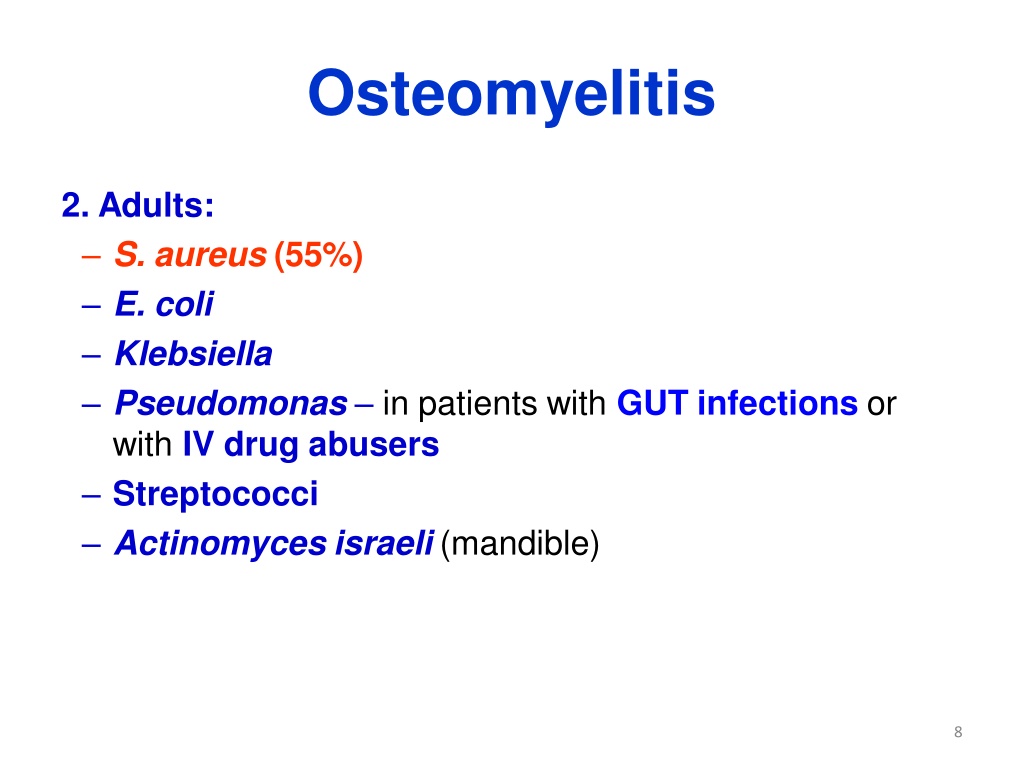 Osteomyelitis

2. Adults:
– S. aureus (55%)
– E. coli
– Klebsiella
– Pseudomonas – in patients with GUT infections or with IV drug abusers
– Streptococci
– Actinomyces israeli (mandible)

8